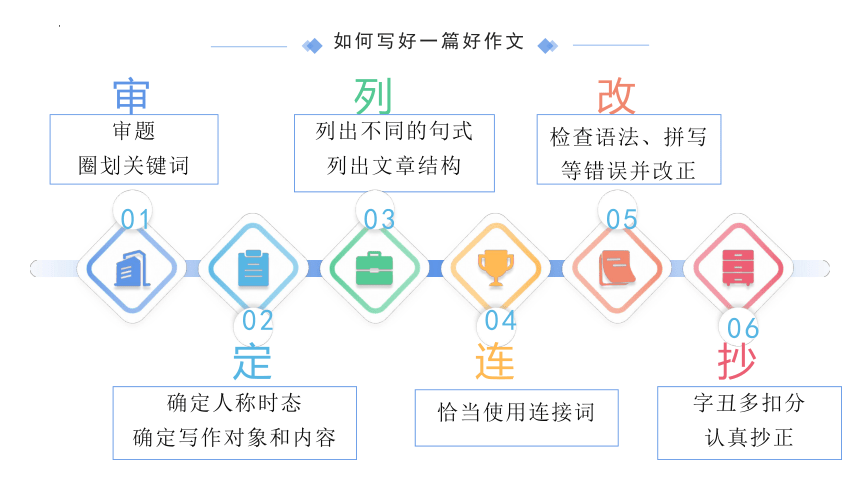 如何写好一篇好作文

审
审题
圈划关键词
01

列
列出不同的句式
列出文章结构
03

改
检查语法、拼写
等错误并改正
05

02
定
确定人称时态
确定写作对象和内容

04
连
恰当使用连接词

06
抄
字丑多扣分
认真抄正